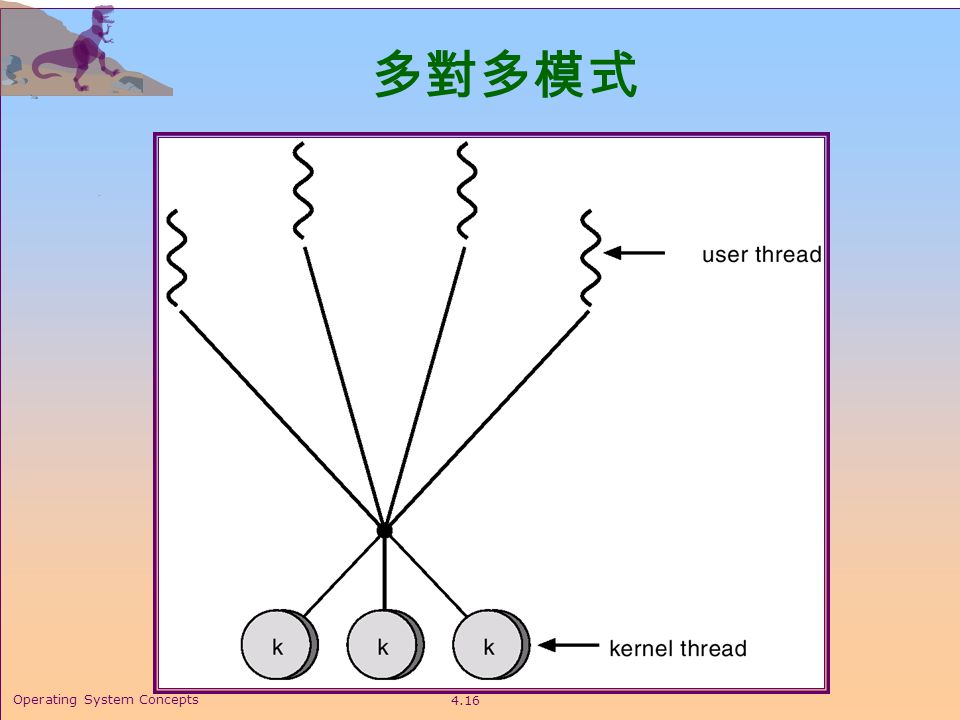 多對多模式

user thread

k k k

kernel thread

Operating System Concepts

4.16